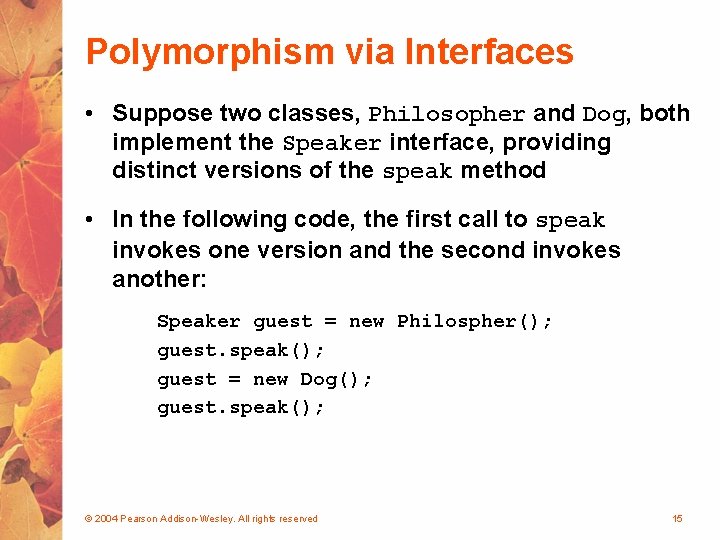 Polymorphism via Interfaces

• Suppose two classes, Philosopher and Dog, both implement the Speaker interface, providing distinct versions of the speak method

• In the following code, the first call to speak invokes one version and the second invokes another:

Speaker guest = new Philospher();
guest.speak();
guest = new Dog();
guest.speak();

© 2004 Pearson Addison-Wesley. All rights reserved

15